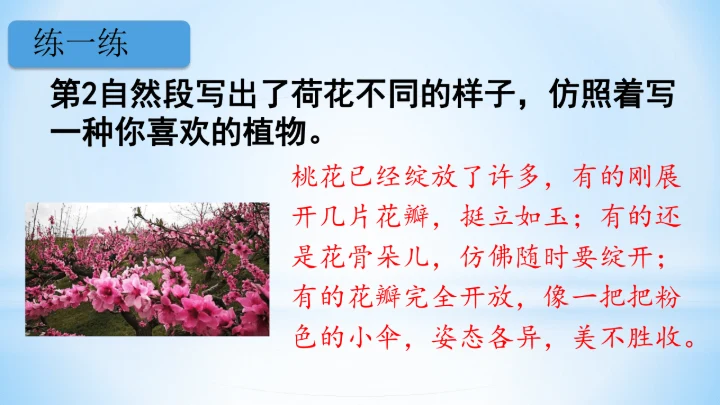 练一练

第2自然段写出了荷花不同的样子，仿照着写一种你喜欢的植物。

桃花已经绽放了许多，有的刚展开几片花瓣，挺立如玉；有的还是花骨朵儿，仿佛随时要绽开；有的花瓣完全开放，像一把把粉色的小伞，姿态各异，美不胜收。